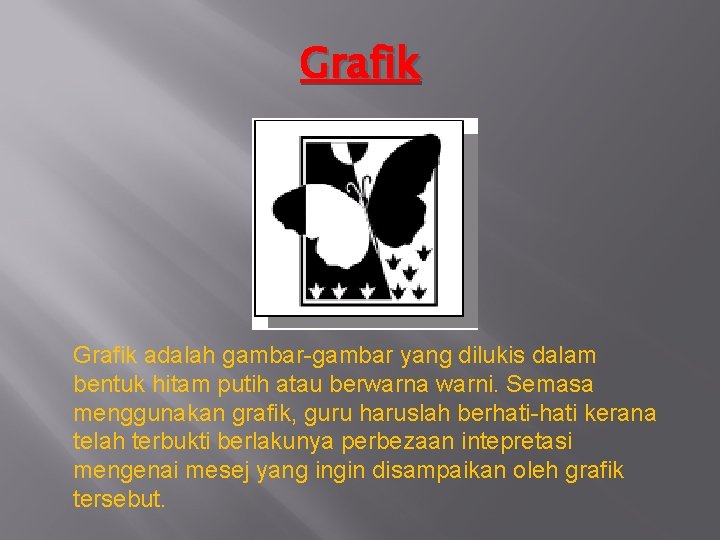 Grafik

Grafik adalah gambar-gambar yang dilukis dalam bentuk hitam putih atau berwarna warni. Semasa menggunakan grafik, guru haruslah berhati-hati kerana telah terbukti berlakunya perbezaan intepretasi mengenai mesej yang ingin disampaikan oleh grafik tersebut.